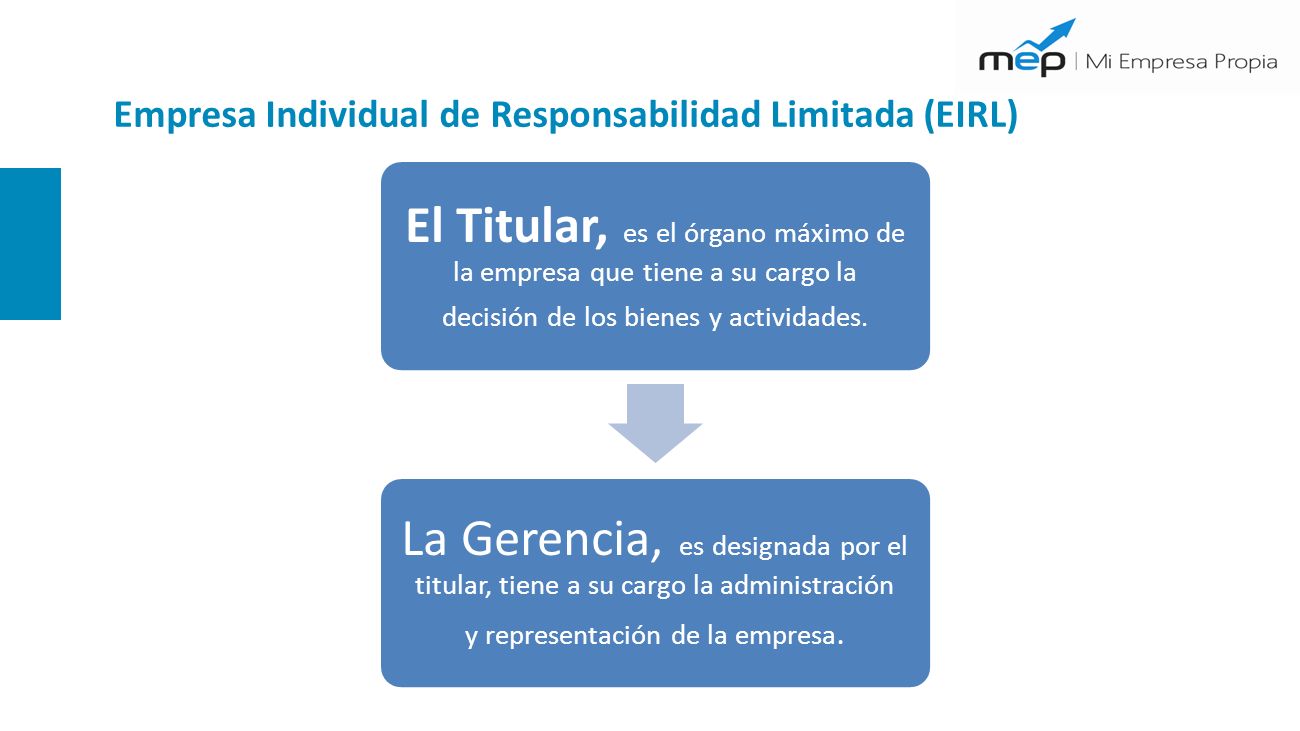 mep | Mi Empresa Propia

Empresa Individual de Responsabilidad Limitada (EIRL)

El Titular, es el órgano máximo de la empresa que tiene a su cargo la decisión de los bienes y actividades.

La Gerencia, es designada por el titular, tiene a su cargo la administración y representación de la empresa.